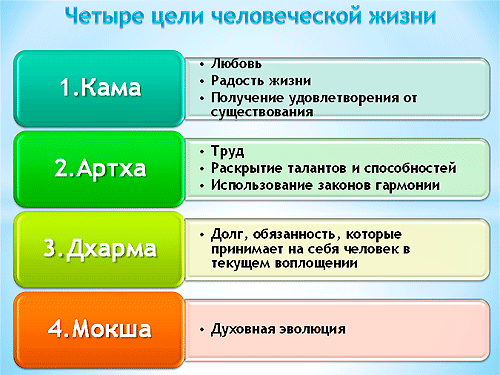 Четыре цели человеческой жизни

1.Кама

• Любовь
• Радость жизни
• Получение удовлетворения от существования

2.Артха

• Труд
• Раскрытие талантов и способностей
• Использование законов гармонии

3.Дхарма

• Долг, обязанность, которые принимает на себя человек в текущем воплощении

4.Мокша

• Духовная эволюция